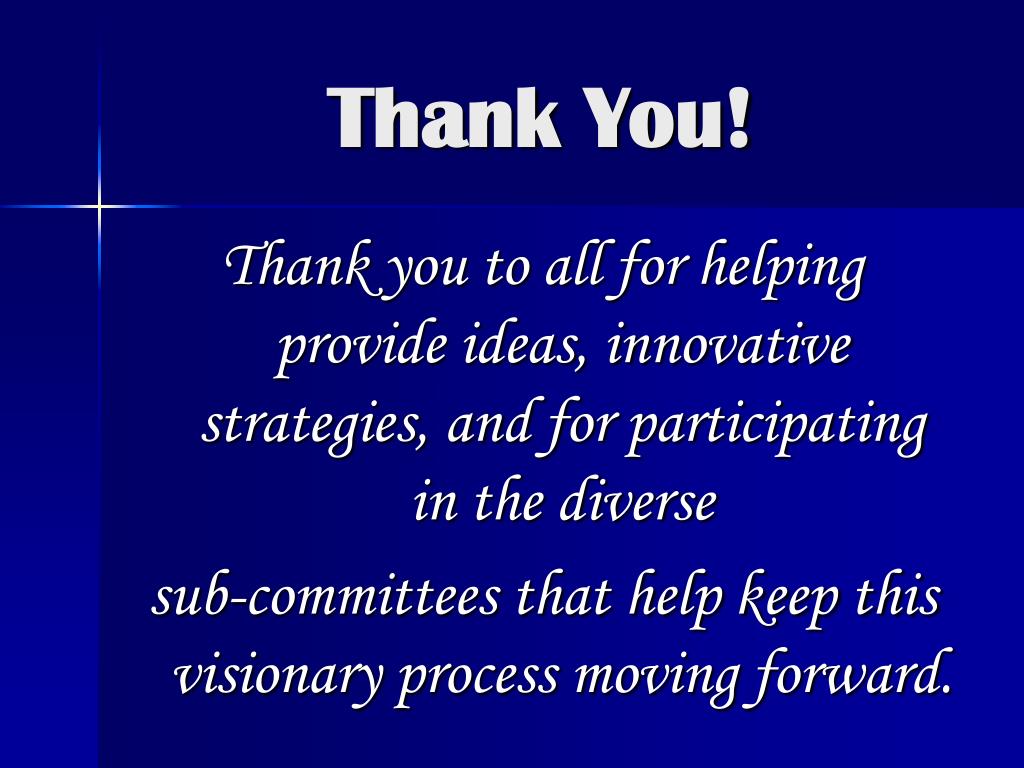 Thank You!

Thank you to all for helping provide ideas, innovative strategies, and for participating in the diverse

sub-committees that help keep this visionary process moving forward.